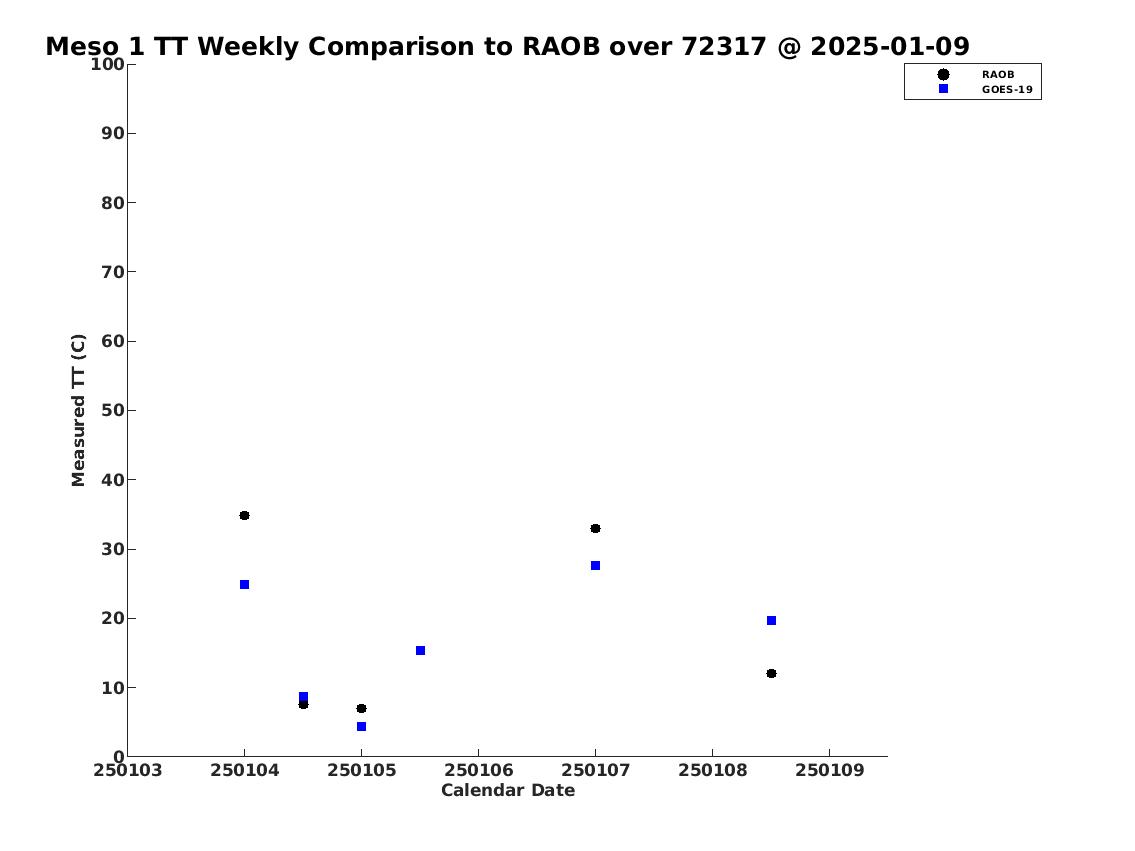 Meso 1 TT Weekly Comparison to RAOB over 72317 @ 2025-01-09

RAOB
GOES-19

Measured TT (C)

100
90
80
70
60
50
40
30
20
10
0

250103 250104 250105 250106 250107 250108 250109

Calendar Date